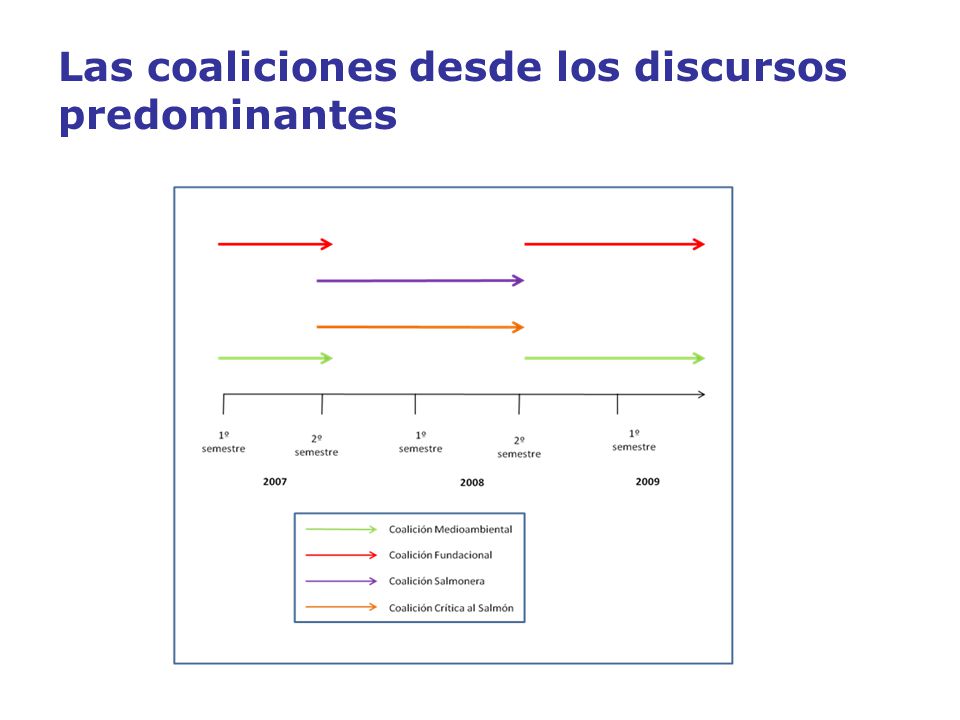 Las coaliciones desde los discursos predominantes

1º semestre

2º semestre

1º semestre

2º semestre

1º semestre

2007

2008

2009

Coalición Medioambiental

Coalición Fundacional

Coalición Salmonera

Coalición Crítica al Salmón